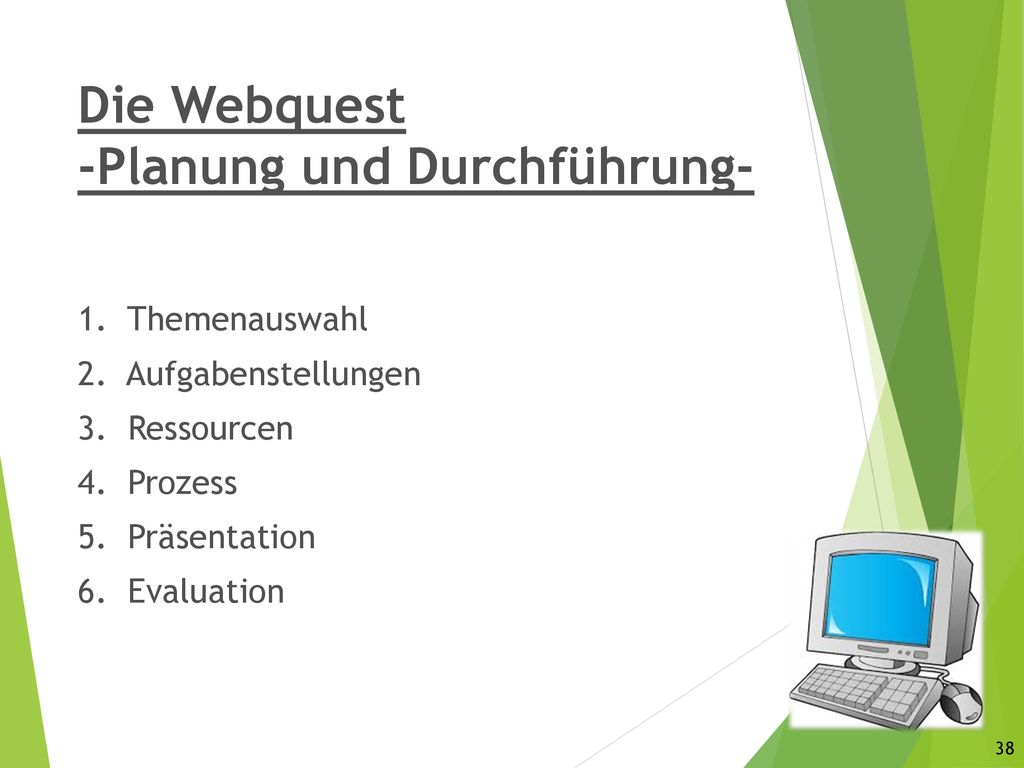 Die Webquest
-Planung und Durchführung-

1. Themenauswahl
2. Aufgabenstellungen
3. Ressourcen
4. Prozess
5. Präsentation
6. Evaluation

38